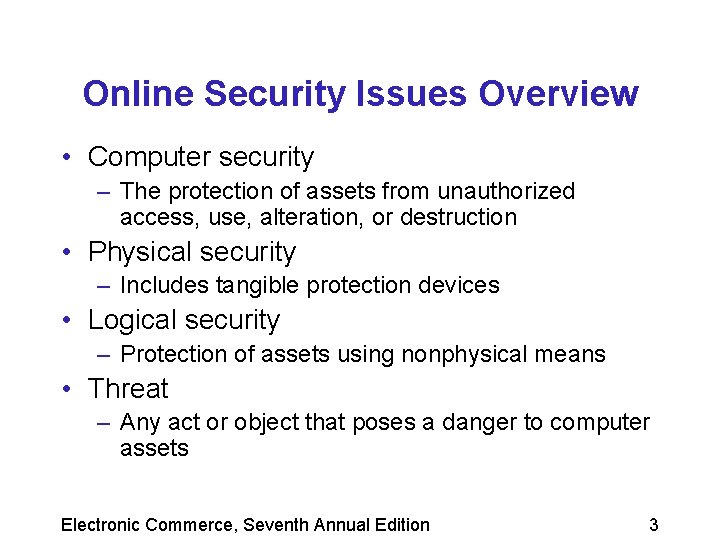 Online Security Issues Overview

• Computer security
  – The protection of assets from unauthorized access, use, alteration, or destruction
• Physical security
  – Includes tangible protection devices
• Logical security
  – Protection of assets using nonphysical means
• Threat
  – Any act or object that poses a danger to computer assets

Electronic Commerce, Seventh Annual Edition 3